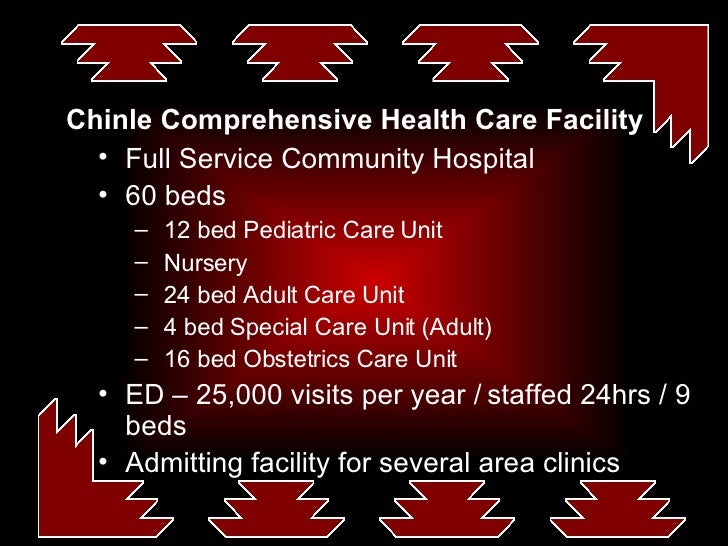 Chinle Comprehensive Health Care Facility

• Full Service Community Hospital
• 60 beds
  – 12 bed Pediatric Care Unit
  – Nursery
  – 24 bed Adult Care Unit
  – 4 bed Special Care Unit (Adult)
  – 16 bed Obstetrics Care Unit
• ED – 25,000 visits per year / staffed 24hrs / 9 beds
• Admitting facility for several area clinics